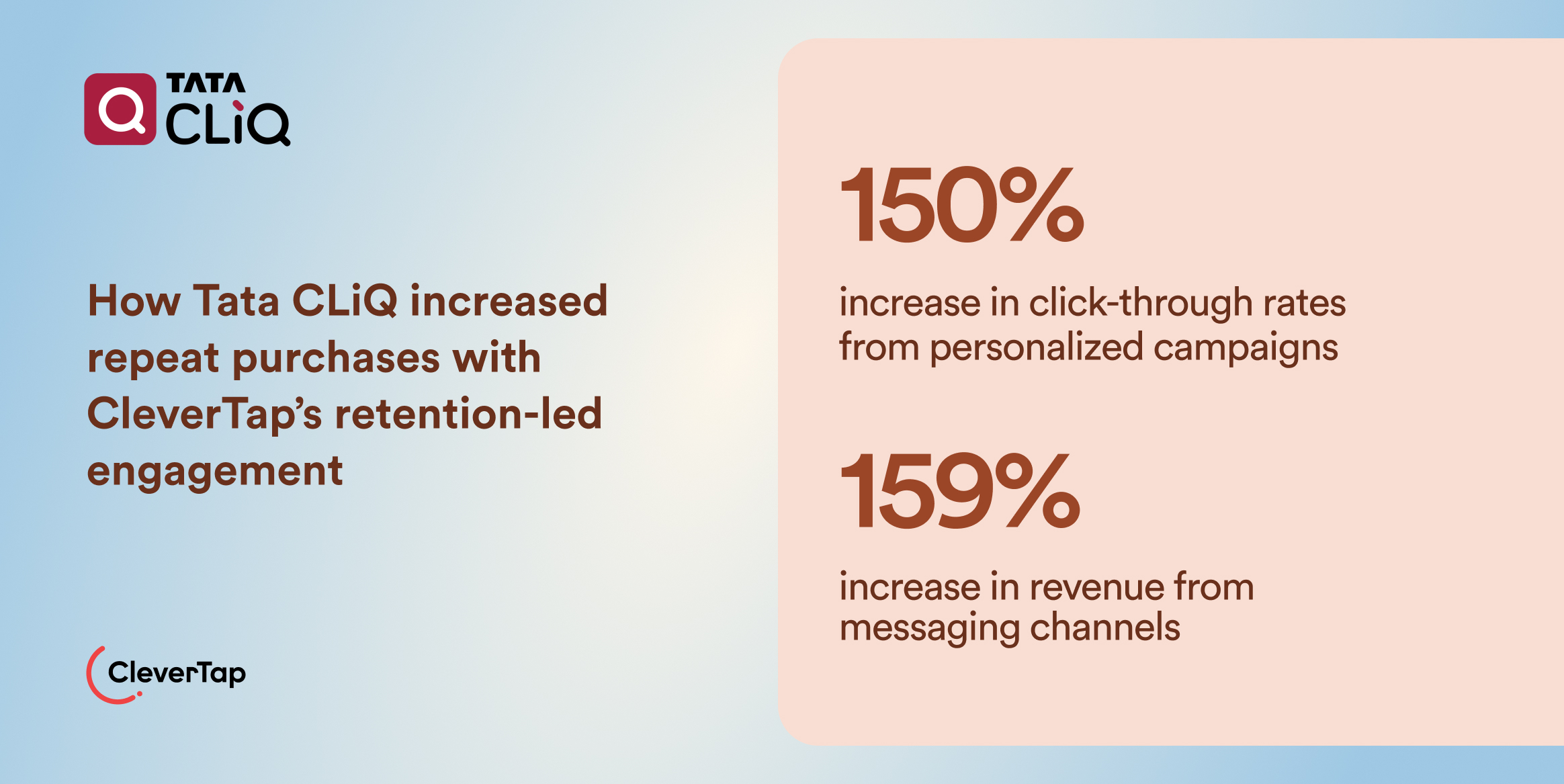 TATA CLiQ

How Tata CLiQ increased repeat purchases with CleverTap's retention-led engagement

CleverTap

150%

increase in click-through rates from personalized campaigns

159%

increase in revenue from messaging channels